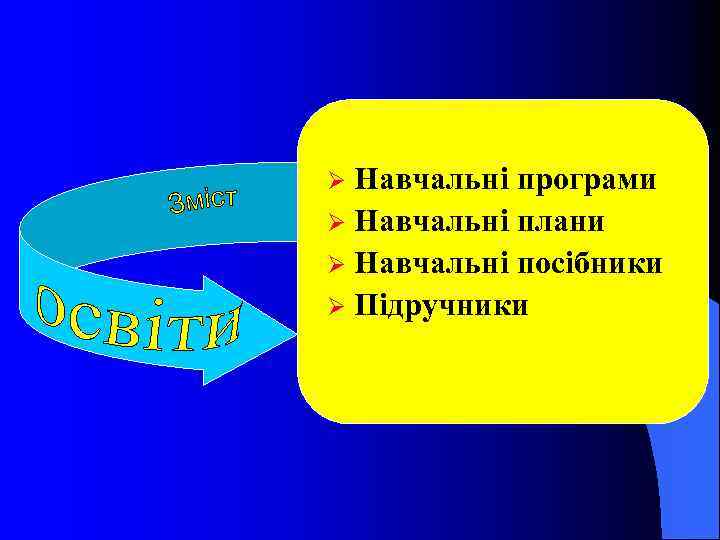 Зміст
освіти

➢ Навчальні програми
➢ Навчальні плани
➢ Навчальні посібники
➢ Підручники